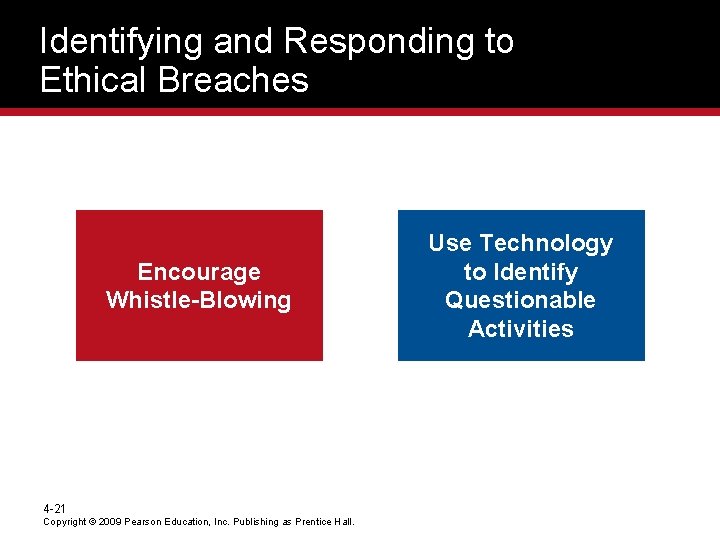 Identifying and Responding to Ethical Breaches

Encourage Whistle-Blowing

Use Technology to Identify Questionable Activities

4-21
Copyright © 2009 Pearson Education, Inc. Publishing as Prentice Hall.